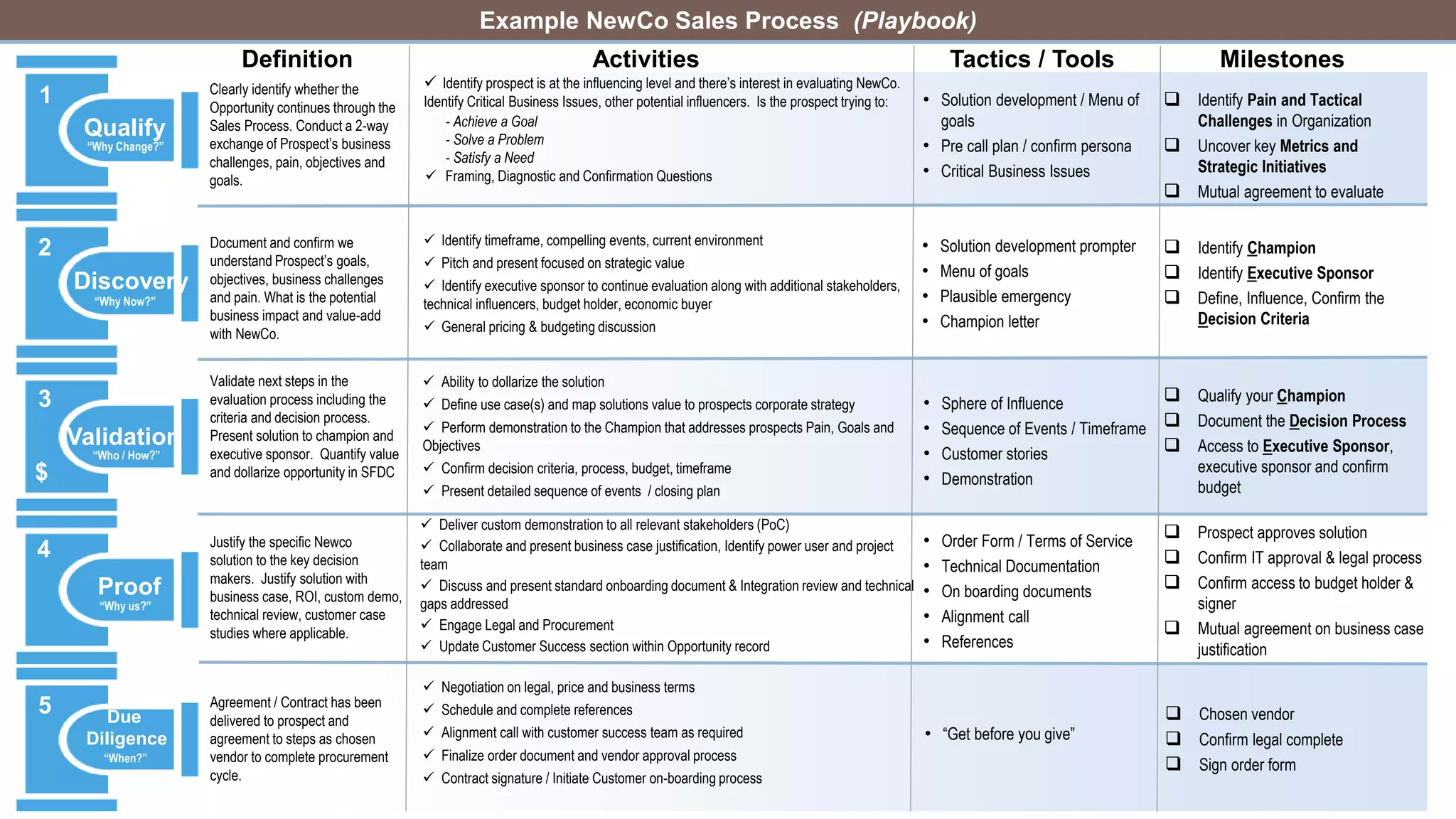 Example NewCo Sales Process (Playbook)

| | Definition | Activities | Tactics / Tools | Milestones |
|---|---|---|---|---|
| 1 Qualify "Why Change?" | Clearly identify whether the Opportunity continues through the Sales Process. Conduct a 2-way exchange of Prospect's business challenges, pain, objectives and goals. | ✓ Identify prospect is at the influencing level and there's interest in evaluating NewCo. Identify Critical Business Issues, other potential influencers. Is the prospect trying to: - Achieve a Goal - Solve a Problem - Satisfy a Need ✓ Framing, Diagnostic and Confirmation Questions | • Solution development / Menu of goals • Pre call plan / confirm persona • Critical Business Issues | ❑ Identify Pain and Tactical Challenges in Organization ❑ Uncover key Metrics and Strategic Initiatives ❑ Mutual agreement to evaluate |
| 2 Discovery "Why Now?" | Document and confirm we understand Prospect's goals, objectives, business challenges and pain. What is the potential business impact and value-add with NewCo. | ✓ Identify timeframe, compelling events, current environment ✓ Pitch and present focused on strategic value ✓ Identify executive sponsor to continue evaluation along with additional stakeholders, technical influencers, budget holder, economic buyer ✓ General pricing & budgeting discussion | • Solution development prompter • Menu of goals • Plausible emergency • Champion letter | ❑ Identify Champion ❑ Identify Executive Sponsor ❑ Define, Influence, Confirm the Decision Criteria |
| 3 Validation "Who / How?" $ | Validate next steps in the evaluation process including the criteria and decision process. Present solution to champion and executive sponsor. Quantify value and dollarize opportunity in SFDC | ✓ Ability to dollarize the solution ✓ Define use case(s) and map solutions value to prospects corporate strategy ✓ Perform demonstration to the Champion that addresses prospects Pain, Goals and Objectives ✓ Confirm decision criteria, process, budget, timeframe ✓ Present detailed sequence of events / closing plan | • Sphere of Influence • Sequence of Events / Timeframe • Customer stories • Demonstration | ❑ Qualify your Champion ❑ Document the Decision Process ❑ Access to Executive Sponsor, executive sponsor and confirm budget |
| 4 Proof "Why us?" | Justify the specific Newco solution to the key decision makers. Justify solution with business case, ROI, custom demo, technical review, customer case studies where applicable. | ✓ Deliver custom demonstration to all relevant stakeholders (PoC) ✓ Collaborate and present business case justification, Identify power user and project team ✓ Discuss and present standard onboarding document & Integration review and technical gaps addressed ✓ Engage Legal and Procurement ✓ Update Customer Success section within Opportunity record | • Order Form / Terms of Service • Technical Documentation • On boarding documents • Alignment call • References | ❑ Prospect approves solution ❑ Confirm IT approval & legal process ❑ Confirm access to budget holder & signer ❑ Mutual agreement on business case justification |
| 5 Due Diligence "When?" | Agreement / Contract has been delivered to prospect and agreement to steps as chosen vendor to complete procurement cycle. | ✓ Negotiation on legal, price and business terms ✓ Schedule and complete references ✓ Alignment call with customer success team as required ✓ Finalize order document and vendor approval process ✓ Contract signature / Initiate Customer on-boarding process | • "Get before you give" | ❑ Chosen vendor ❑ Confirm legal complete ❑ Sign order form |